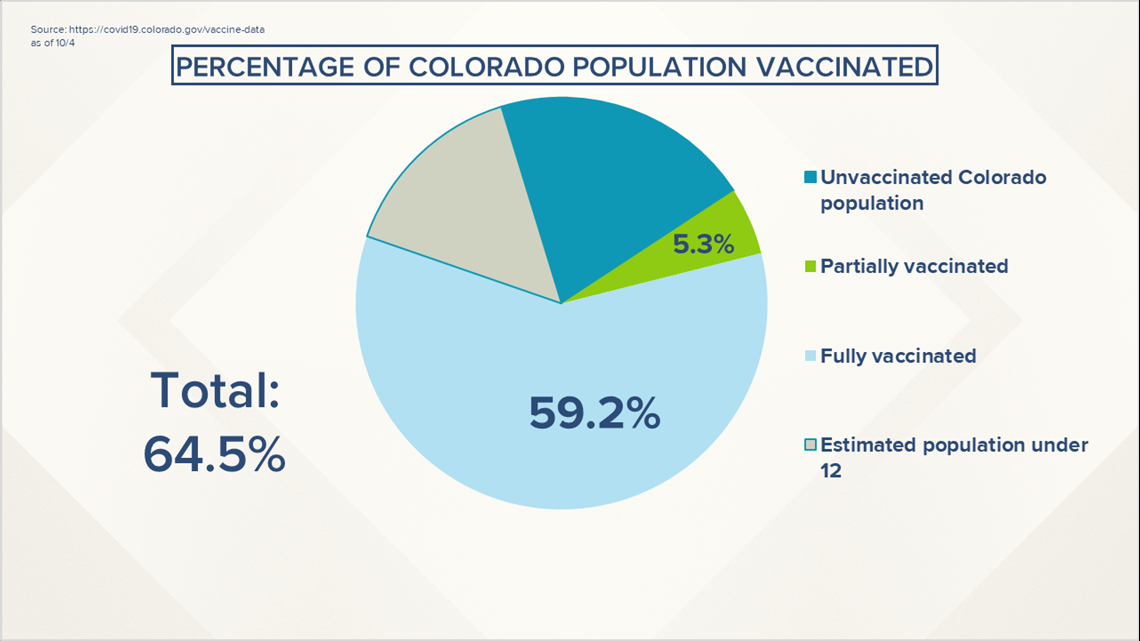 Source: https://covid19.colorado.gov/vaccine-data
as of 10/4

PERCENTAGE OF COLORADO POPULATION VACCINATED

5.3%

59.2%

Total:
64.5%

Unvaccinated Colorado population

Partially vaccinated

Fully vaccinated

Estimated population under 12